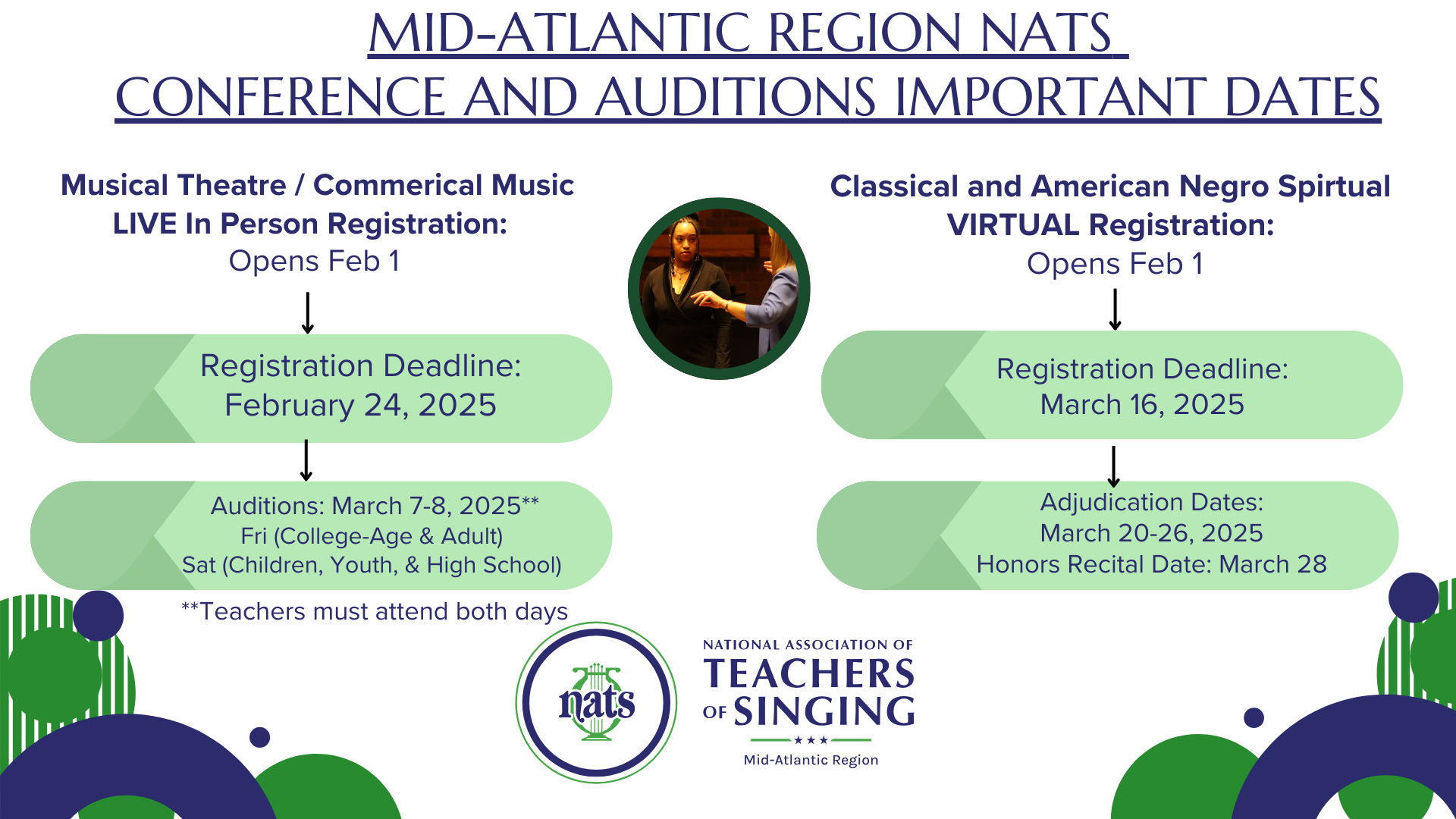 MID-ATLANTIC REGION NATS
CONFERENCE AND AUDITIONS IMPORTANT DATES

Musical Theatre / Commerical Music
LIVE In Person Registration:
Opens Feb 1

Registration Deadline:
February 24, 2025

Auditions: March 7-8, 2025**
Fri (College-Age & Adult)
Sat (Children, Youth, & High School)

**Teachers must attend both days

Classical and American Negro Spirtual
VIRTUAL Registration:
Opens Feb 1

Registration Deadline:
March 16, 2025

Adjudication Dates:
March 20-26, 2025
Honors Recital Date: March 28

nats

NATIONAL ASSOCIATION OF
TEACHERS
OF SINGING
Mid-Atlantic Region